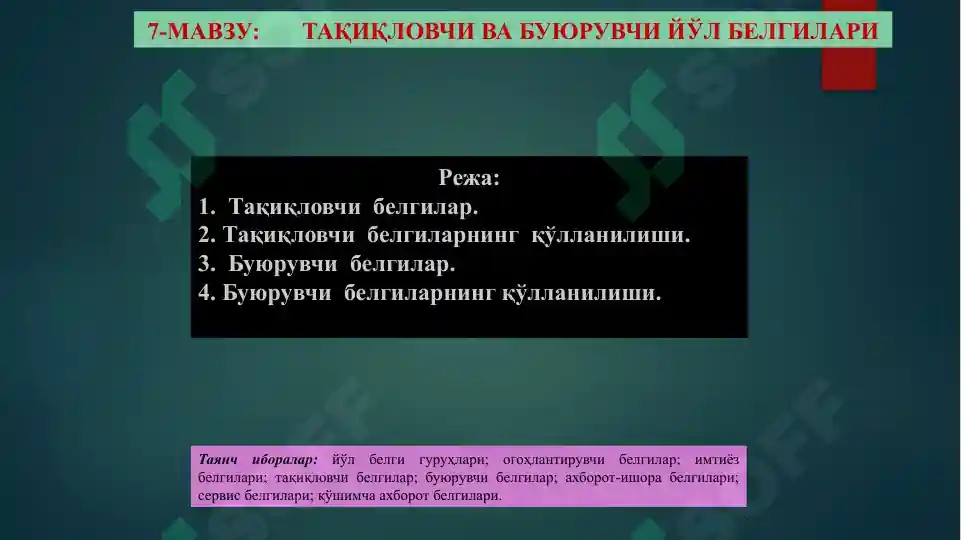 7-МАВЗУ: ТАҚИҚЛОВЧИ ВА БУЮРУВЧИ ЙЎЛ БЕЛГИЛАРИ

Режа:
1. Тақиқловчи белгилар.
2. Тақиқловчи белгиларнинг қўлланилиши.
3. Буюрувчи белгилар.
4. Буюрувчи белгиларнинг қўлланилиши.

Таянч иборалар: йўл белги гуруҳлари; огоҳлантирувчи белгилар; имтиёз белгилари; тақиқловчи белгилар; буюрувчи белгилар; ахборот-ишора белгилари; сервис белгилари; қўшимча ахборот белгилари.